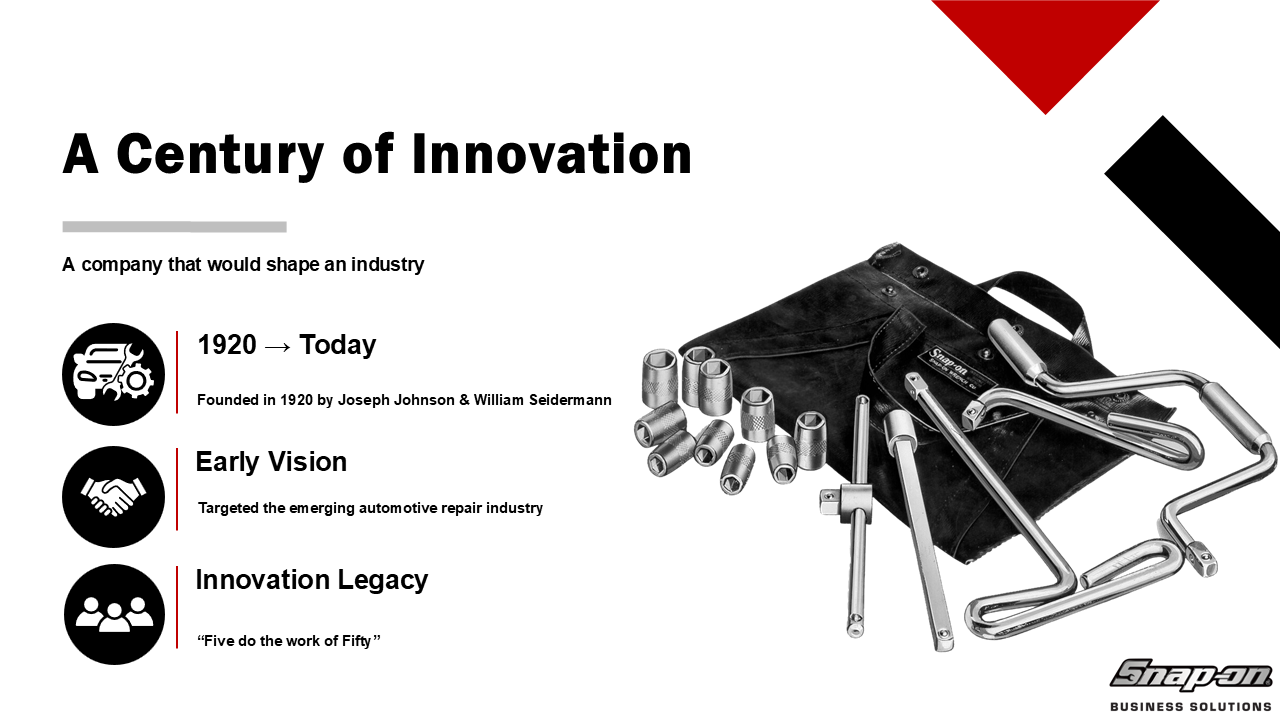 A Century of Innovation

A company that would shape an industry

1920 → Today

Founded in 1920 by Joseph Johnson & William Seidermann

Early Vision

Targeted the emerging automotive repair industry

Innovation Legacy

“Five do the work of Fifty”

Snap-on

Snap-on

BUSINESS SOLUTIONS